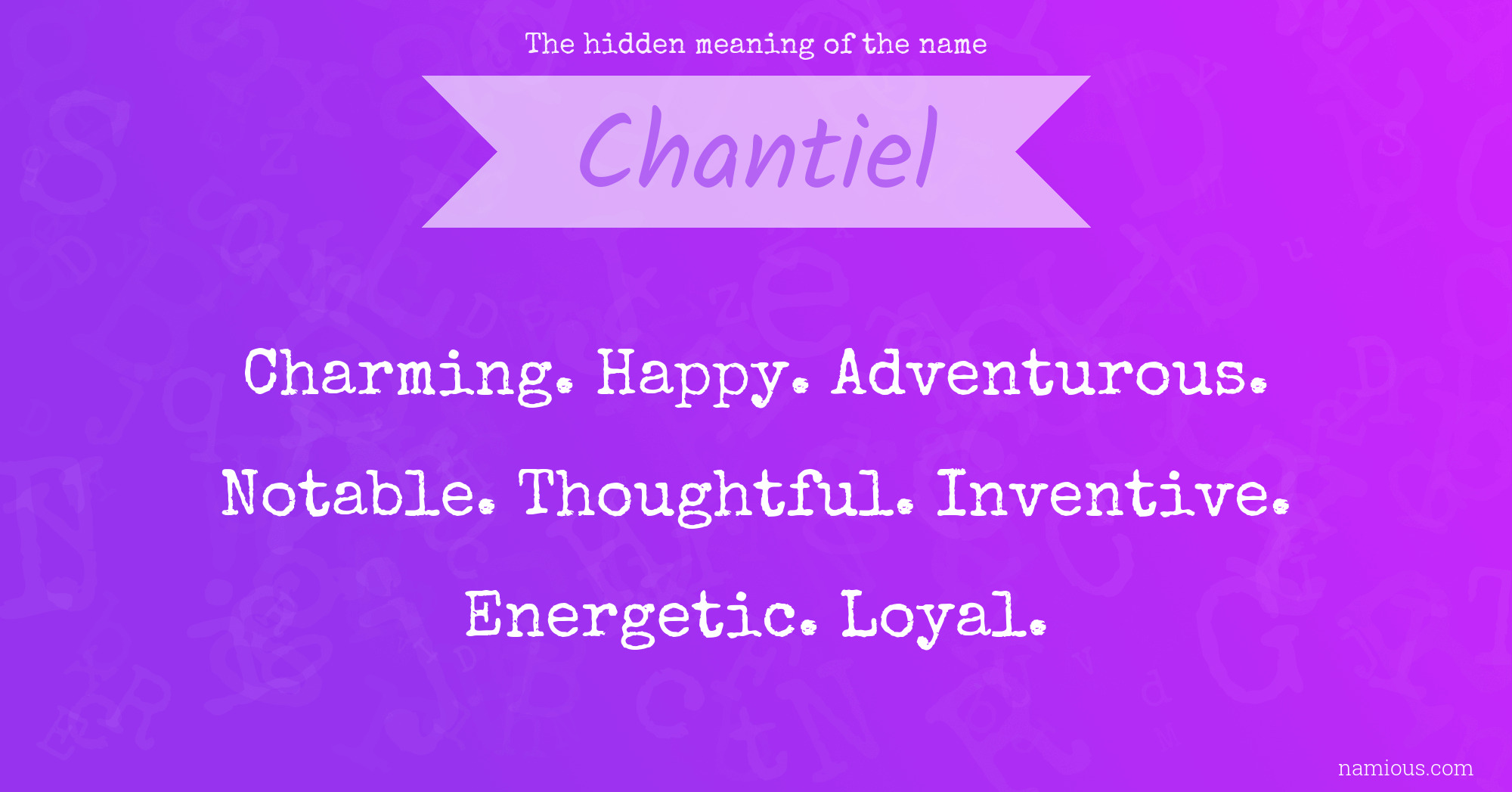 The hidden meaning of the name

Chantiel

Charming. Happy. Adventurous. Notable. Thoughtful. Inventive. Energetic. Loyal.

namious.com